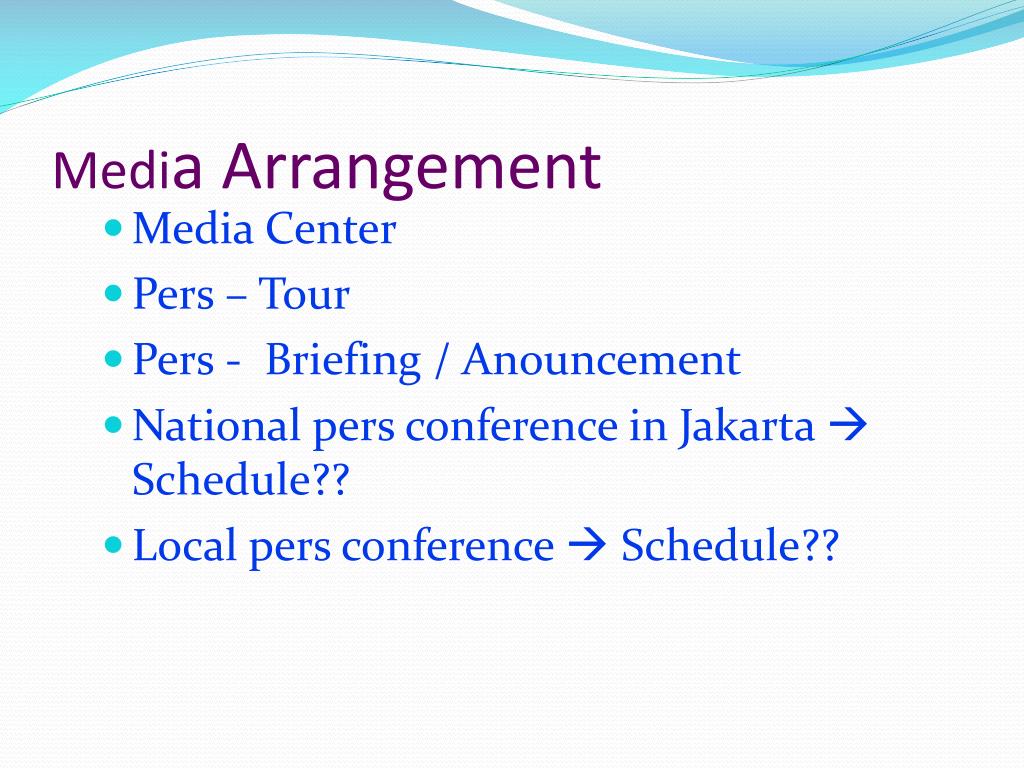 Media Arrangement

- Media Center
- Pers – Tour
- Pers - Briefing / Anouncement
- National pers conference in Jakarta → Schedule??
- Local pers conference → Schedule??